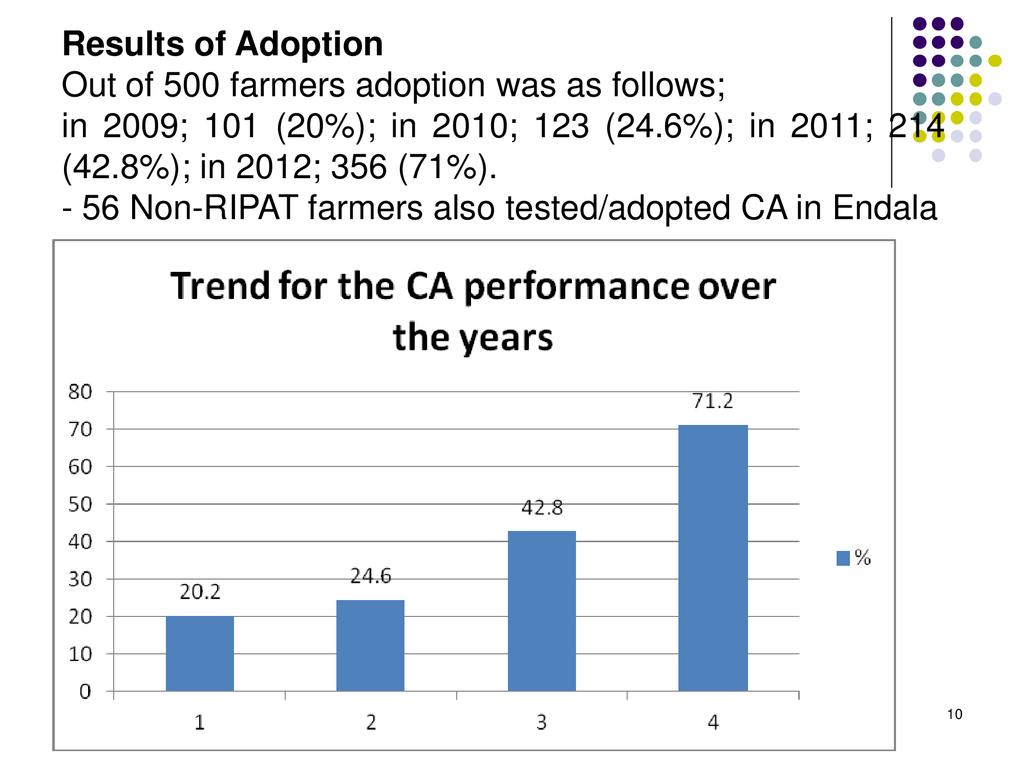 **Results of Adoption**
Out of 500 farmers adoption was as follows;
in 2009; 101 (20%); in 2010; 123 (24.6%); in 2011; 214 (42.8%); in 2012; 356 (71%).
- 56 Non-RIPAT farmers also tested/adopted CA in Endala

Trend for the CA performance over the years

80
70
60
50
40
30
20
10
0

20.2
24.6
42.8
71.2

1
2
3
4

%

10